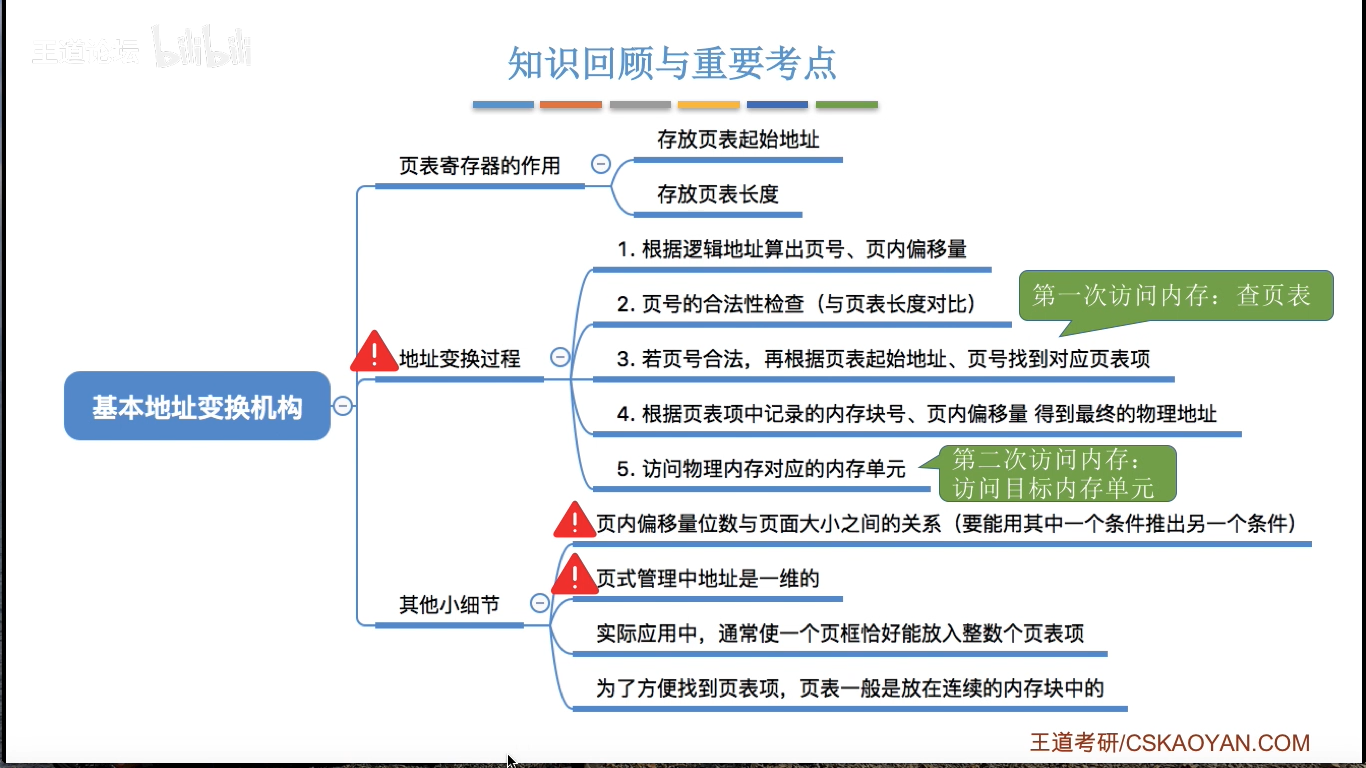 王道论坛 bilibili

知识回顾与重要考点

基本地址变换机构

页表寄存器的作用

存放页表起始地址

存放页表长度

地址变换过程

1. 根据逻辑地址算出页号、页内偏移量

2. 页号的合法性检查（与页表长度对比）

第一次访问内存：查页表

3. 若页号合法，再根据页表起始地址、页号找到对应页表项

4. 根据页表项中记录的内存块号、页内偏移量 得到最终的物理地址

5. 访问物理内存对应的内存单元

第二次访问内存：访问目标内存单元

其他小细节

页内偏移量位数与页面大小之间的关系（要能用其中一个条件推出另一个条件）

页式管理中地址是一维的

实际应用中，通常使一个页框恰好能放入整数个页表项

为了方便找到页表项，页表一般是放在连续的内存块中的

王道考研/CSKAOYAN.COM